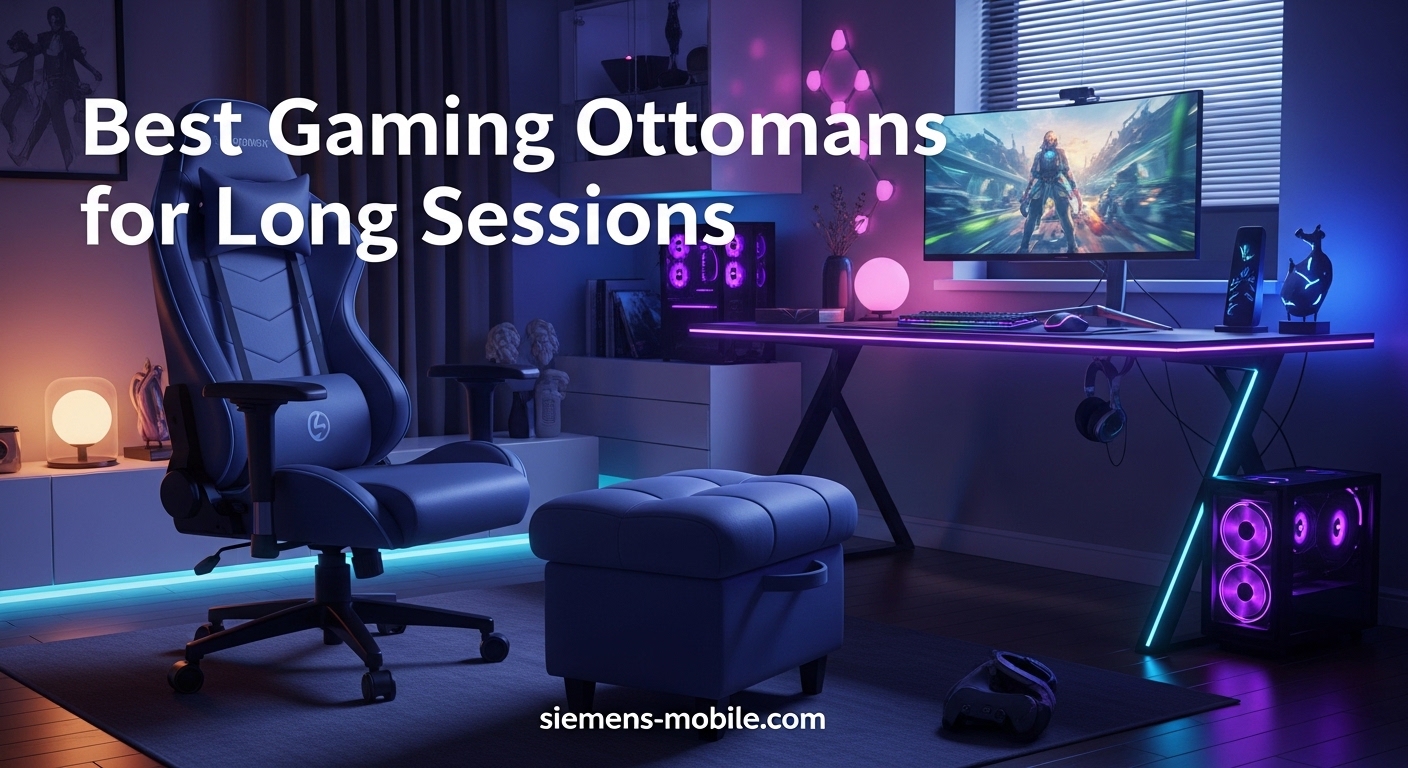 Best Gaming Ottomans for Long Sessions

siemens-mobile.com